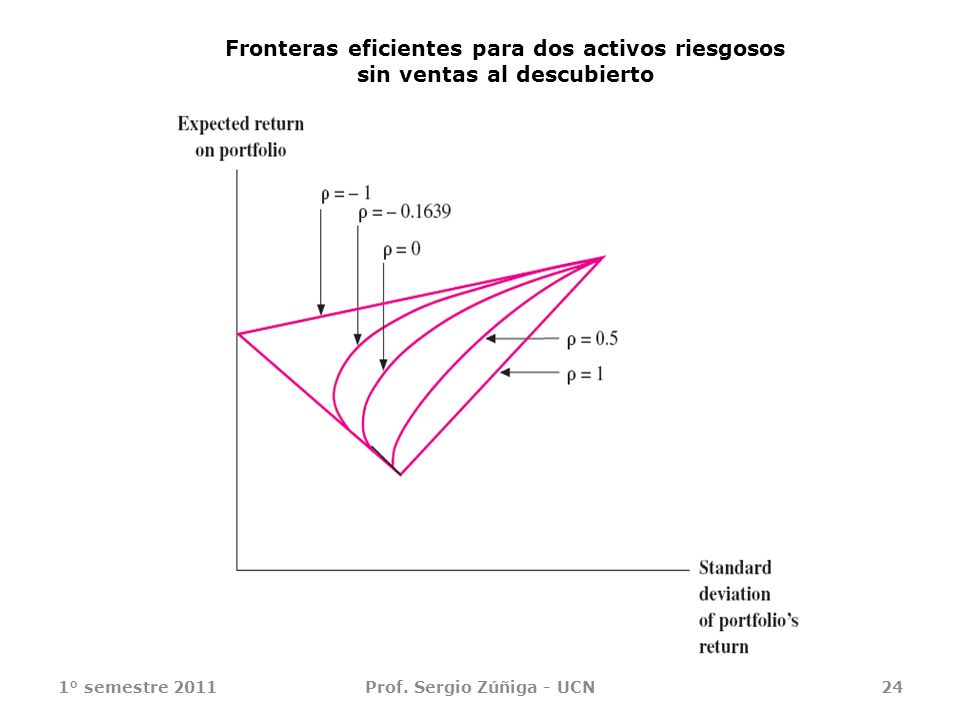 Fronteras eficientes para dos activos riesgosos sin ventas al descubierto

Expected return on portfolio

$\rho = -1$

$\rho = -0.1639$

$\rho = 0$

$\rho = 0.5$

$\rho = 1$

Standard deviation of portfolio's return

1º semestre 2011    Prof. Sergio Zúñiga - UCN    24